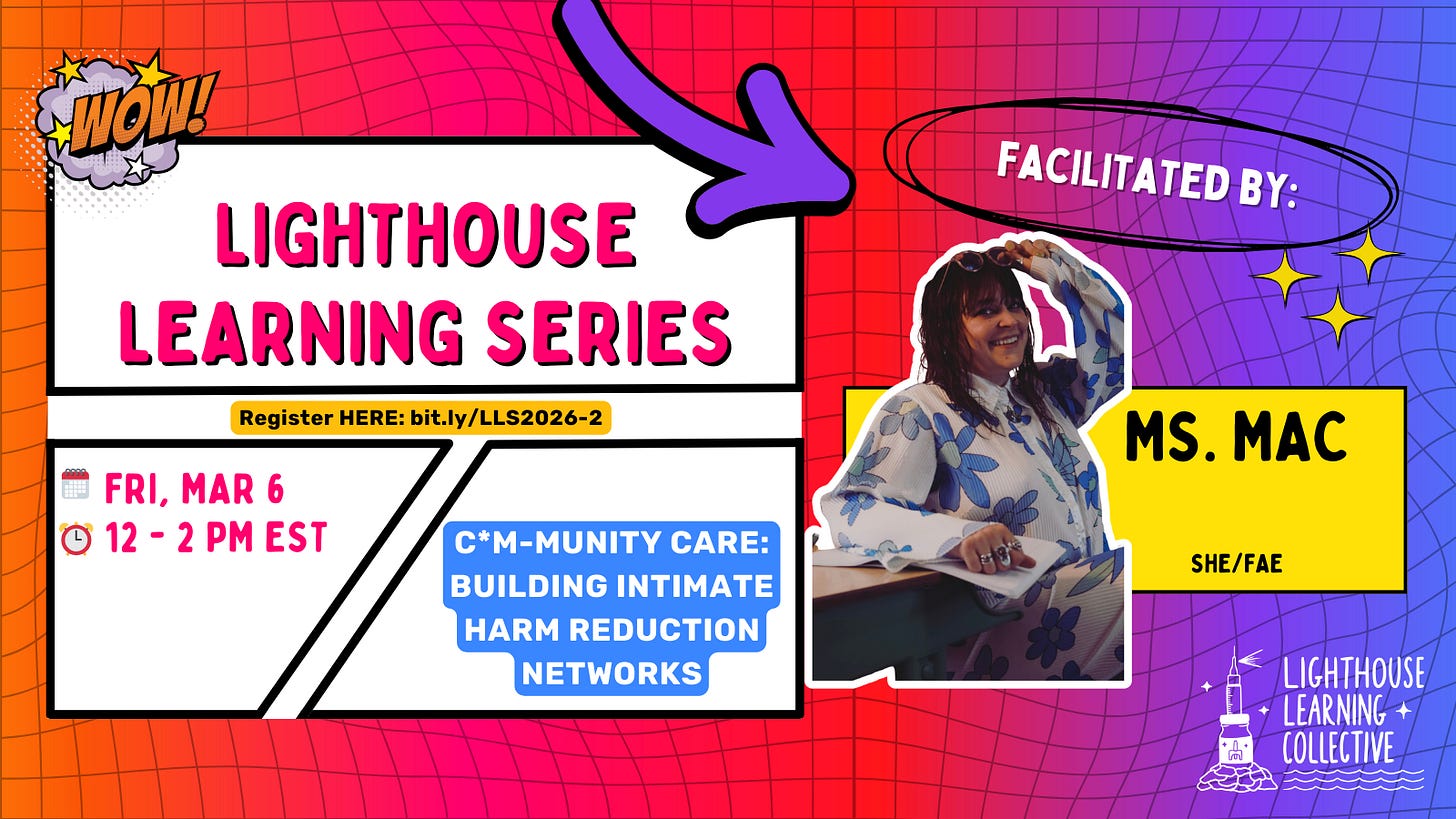 WOW!

LIGHTHOUSE LEARNING SERIES

Register HERE: bit.ly/LLS2026-2

FRI, MAR 6
12 - 2 PM EST

C*M-MUNITY CARE: BUILDING INTIMATE HARM REDUCTION NETWORKS

FACILITATED BY:

MS. MAC

SHE/FAE

LIGHTHOUSE LEARNING COLLECTIVE